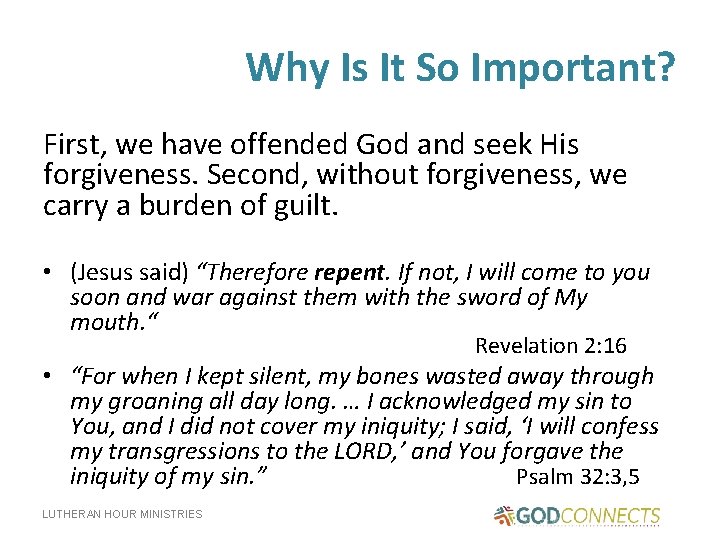 Why Is It So Important?

First, we have offended God and seek His forgiveness. Second, without forgiveness, we carry a burden of guilt.

• (Jesus said) “Therefore repent. If not, I will come to you soon and war against them with the sword of My mouth.“
Revelation 2:16

• “For when I kept silent, my bones wasted away through my groaning all day long. … I acknowledged my sin to You, and I did not cover my iniquity; I said, ‘I will confess my transgressions to the LORD,’ and You forgave the iniquity of my sin.” Psalm 32:3,5

LUTHERAN HOUR MINISTRIES

GODCONNECTS